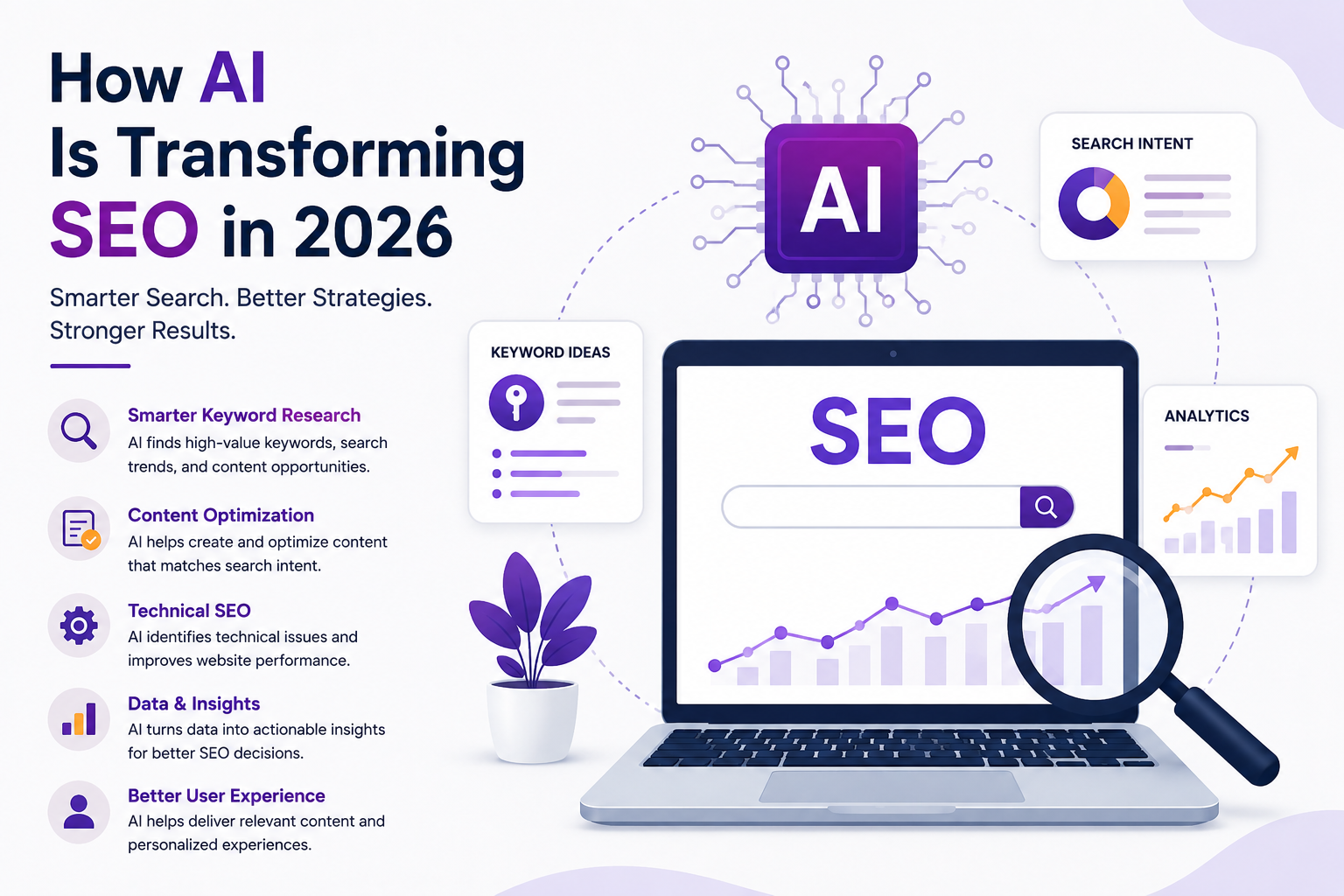 How AI
Is Transforming
SEO in 2026

Smarter Search. Better Strategies.
Stronger Results.

Smarter Keyword Research
AI finds high-value keywords, search trends, and content opportunities.

Content Optimization
AI helps create and optimize content that matches search intent.

Technical SEO
AI identifies technical issues and improves website performance.

Data & Insights
AI turns data into actionable insights for better SEO decisions.

Better User Experience
AI helps deliver relevant content and personalized experiences.

AI

SEARCH INTENT

KEYWORD IDEAS

SEO

ANALYTICS